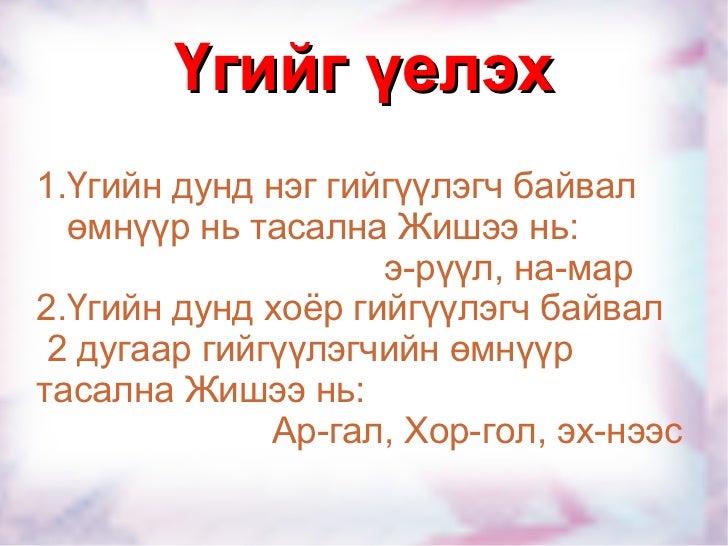 Үгийг үелэх

1.Үгийн дунд нэг гийгүүлэгч байвал өмнүүр нь тасална Жишээ нь:

э-рүүл, на-мар

2.Үгийн дунд хоёр гийгүүлэгч байвал 2 дугаар гийгүүлэгчийн өмнүүр тасална Жишээ нь:

Ар-гал, Хор-гол, эх-нээс